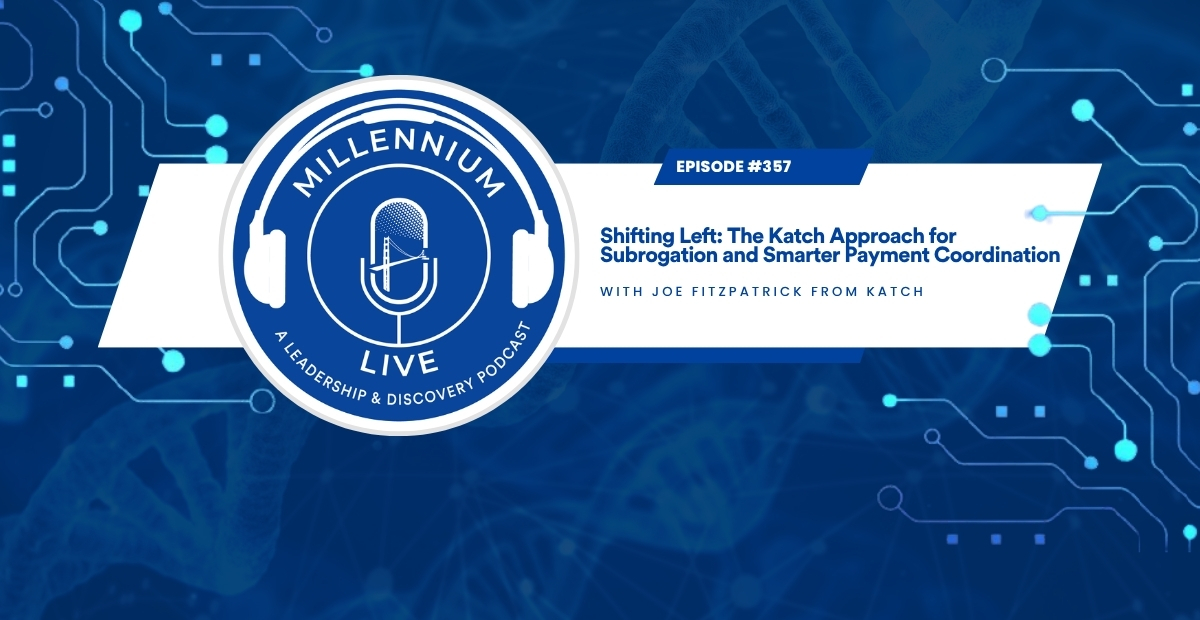 MILLENNIUM
LIVE
A LEADERSHIP & DISCOVERY PODCAST

EPISODE #357

Shifting Left: The Katch Approach for Subrogation and Smarter Payment Coordination

WITH JOE FITZPATRICK FROM KATCH